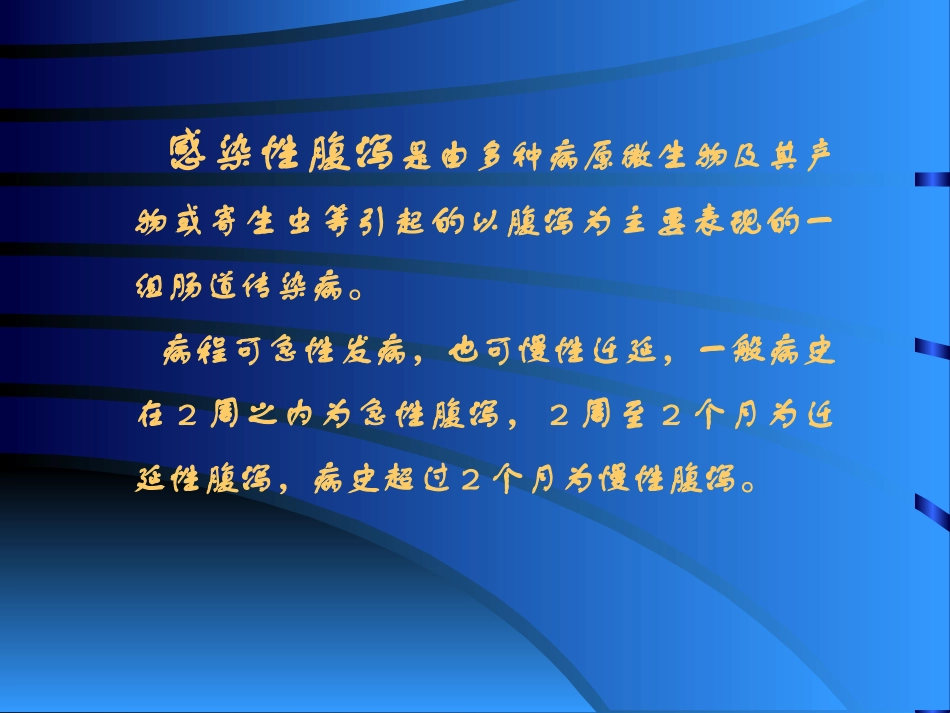 感染性腹泻是由多种病原微生物及其产物或寄生虫等引起的以腹泻为主要表现的一组肠道传染病。

病程可急性发病，也可慢性迁延，一般病史在２周之内为急性腹泻，２周至２个月为迁延性腹泻，病史超过２个月为慢性腹泻。